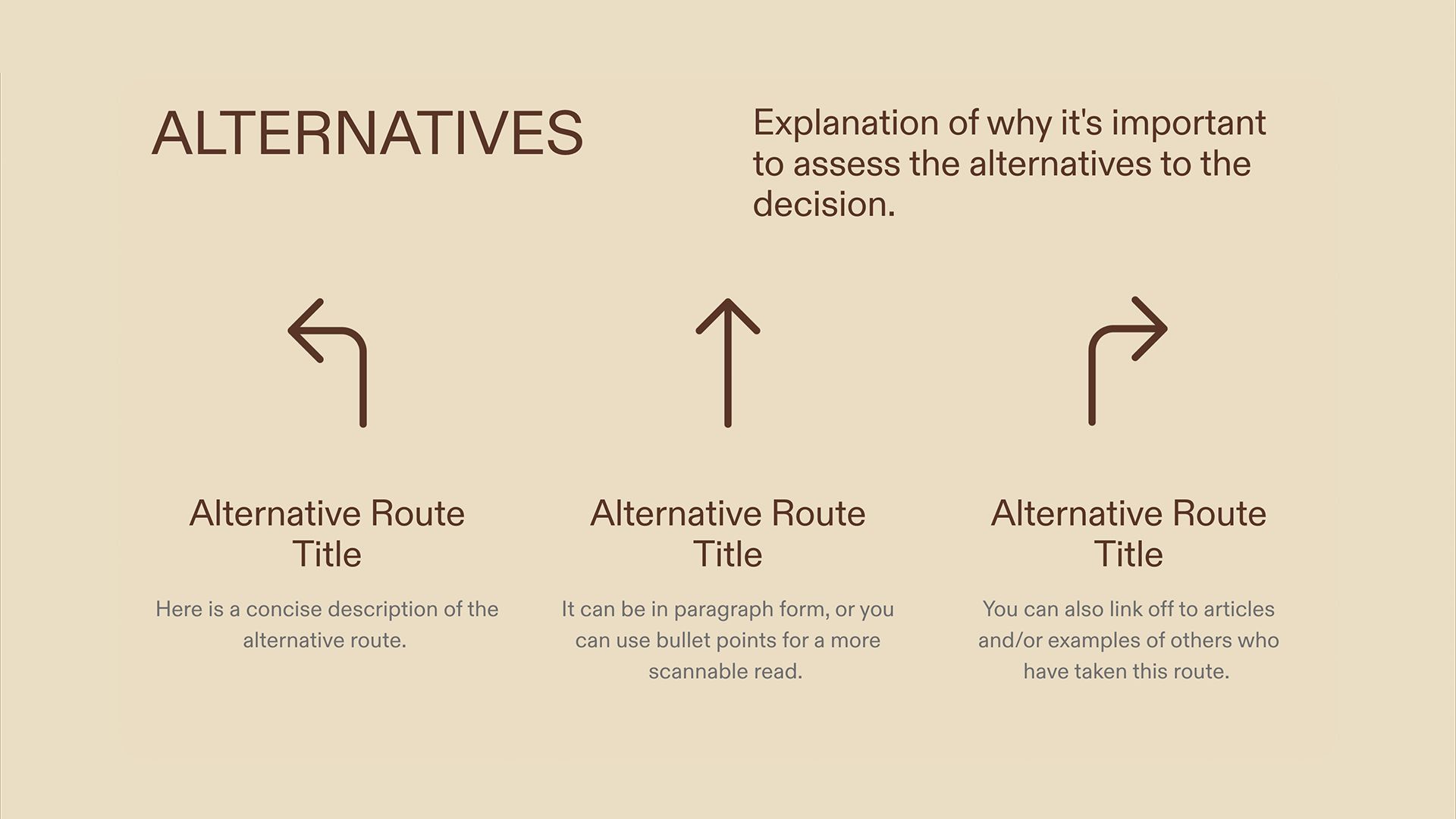 ALTERNATIVES

Explanation of why it's important to assess the alternatives to the decision.

Alternative Route Title

Here is a concise description of the alternative route.

Alternative Route Title

It can be in paragraph form, or you can use bullet points for a more scannable read.

Alternative Route Title

You can also link off to articles and/or examples of others who have taken this route.